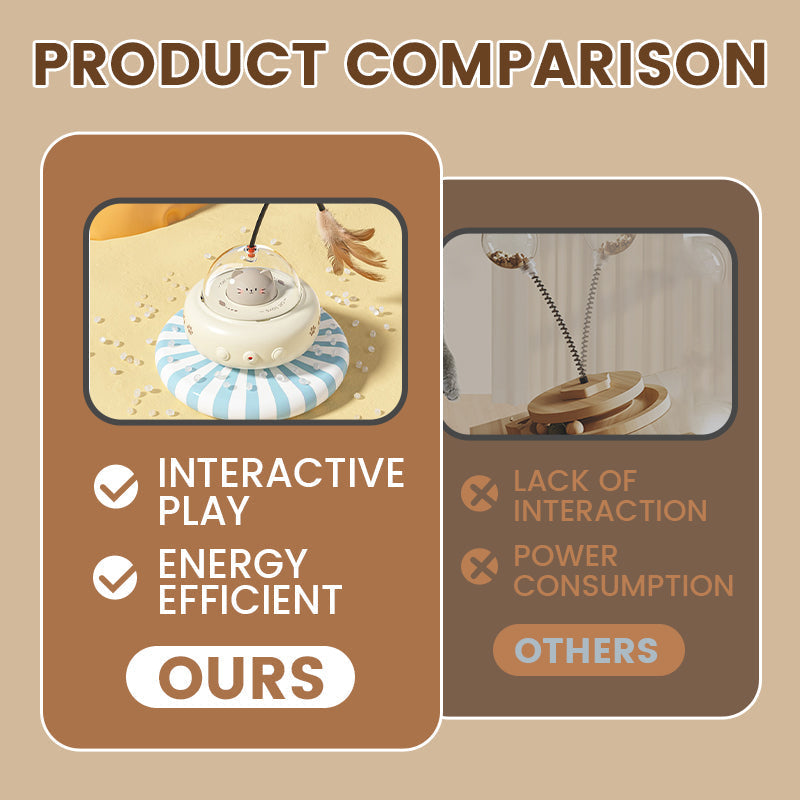 PRODUCT COMPARISON

INTERACTIVE PLAY

ENERGY EFFICIENT

OURS

LACK OF INTERACTION

POWER CONSUMPTION

OTHERS